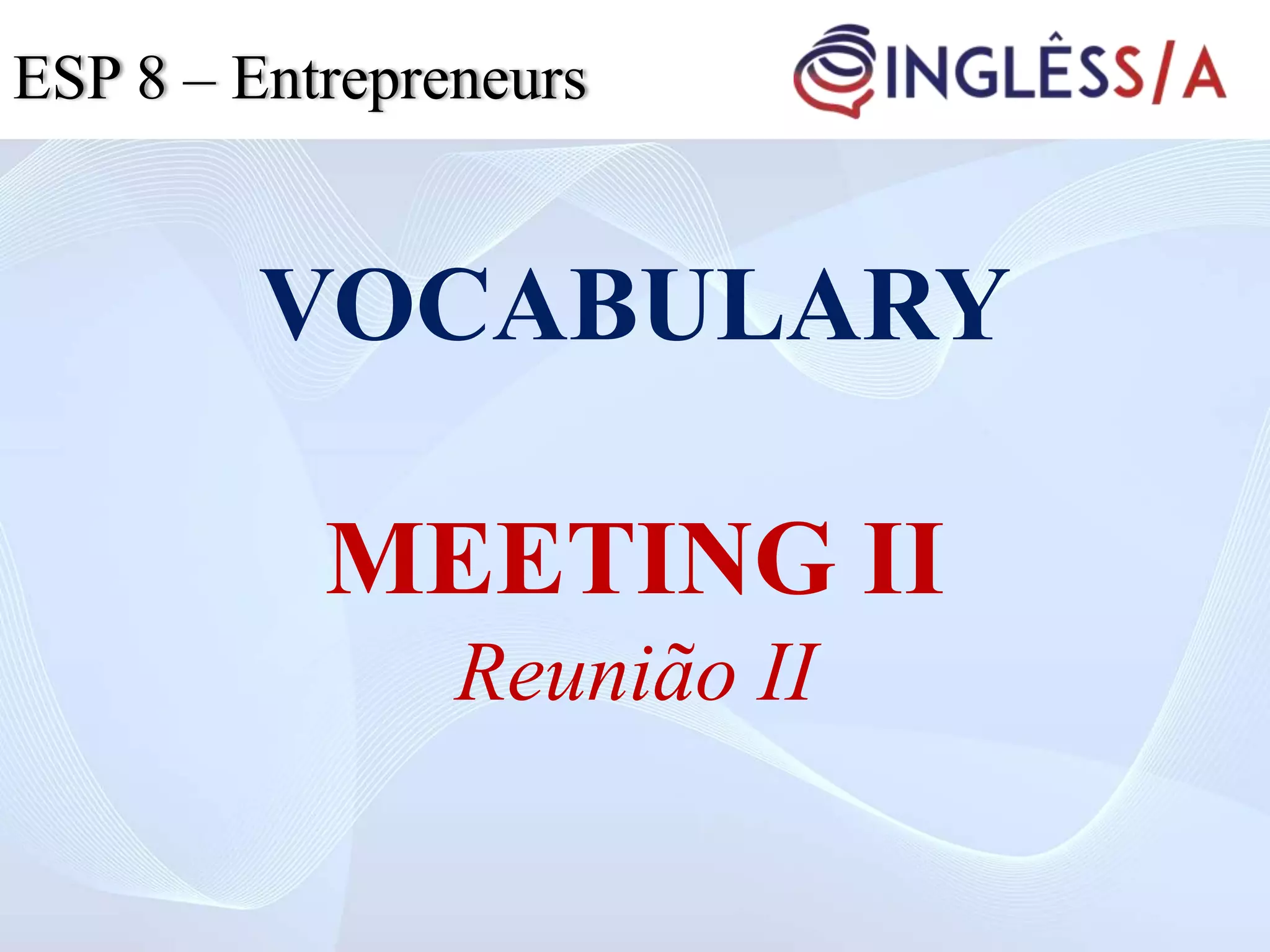 ESP 8 – Entrepreneurs

INGLÊSS/A

VOCABULARY

MEETING II

Reunião II